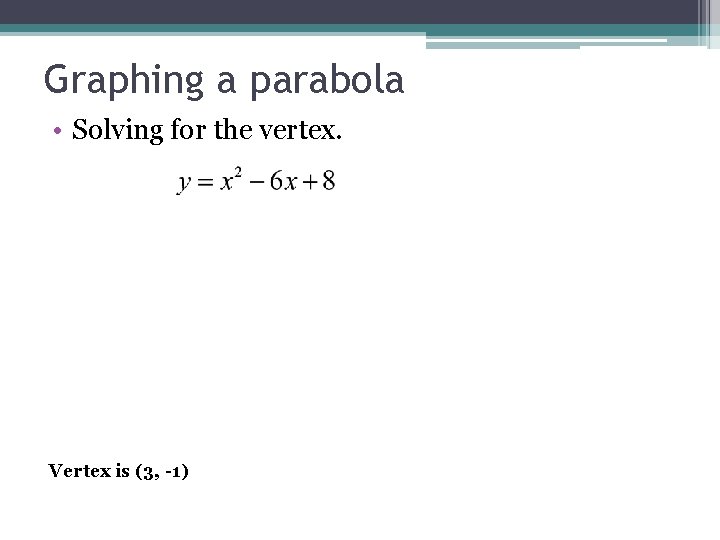 Graphing a parabola

• Solving for the vertex.

$y = x^2 - 6x + 8$

Vertex is (3, -1)